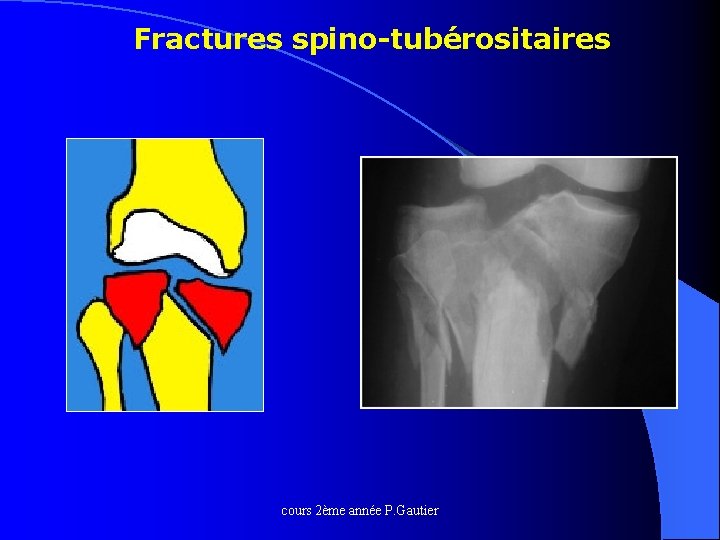 Fractures spino-tubérositaires

cours 2ème année P.Gautier